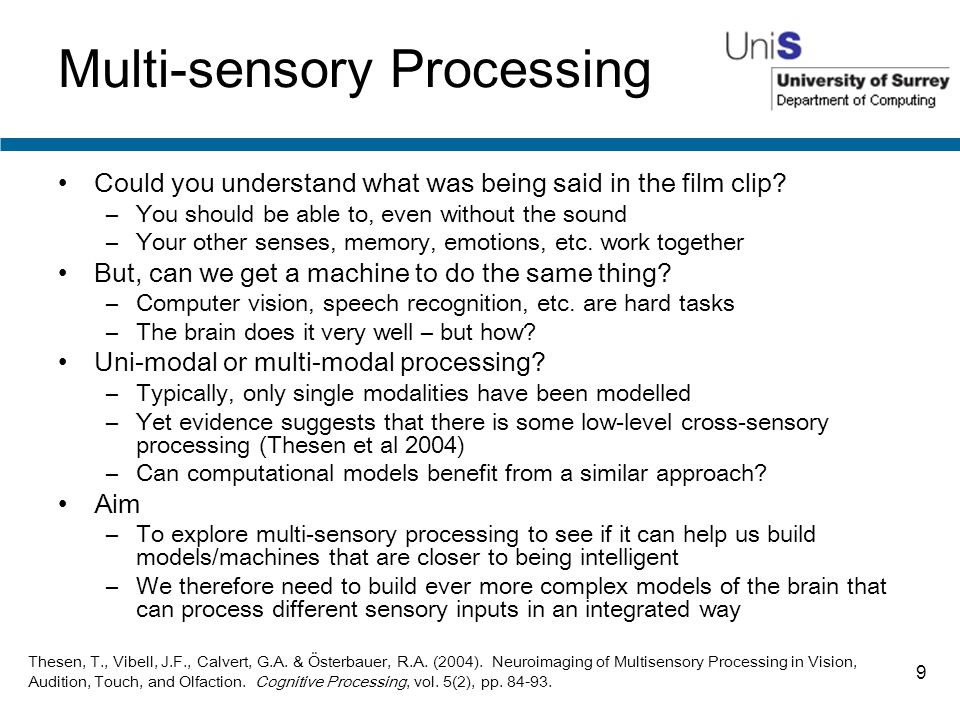 Multi-sensory Processing

UniS
University of Surrey
Department of Computing

• Could you understand what was being said in the film clip?
– You should be able to, even without the sound
– Your other senses, memory, emotions, etc. work together
• But, can we get a machine to do the same thing?
– Computer vision, speech recognition, etc. are hard tasks
– The brain does it very well – but how?
• Uni-modal or multi-modal processing?
– Typically, only single modalities have been modelled
– Yet evidence suggests that there is some low-level cross-sensory processing (Thesen et al 2004)
– Can computational models benefit from a similar approach?
• Aim
– To explore multi-sensory processing to see if it can help us build models/machines that are closer to being intelligent
– We therefore need to build ever more complex models of the brain that can process different sensory inputs in an integrated way

Thesen, T., Vibell, J.F., Calvert, G.A. & Österbauer, R.A. (2004). Neuroimaging of Multisensory Processing in Vision, Audition, Touch, and Olfaction. Cognitive Processing, vol. 5(2), pp. 84-93.

9